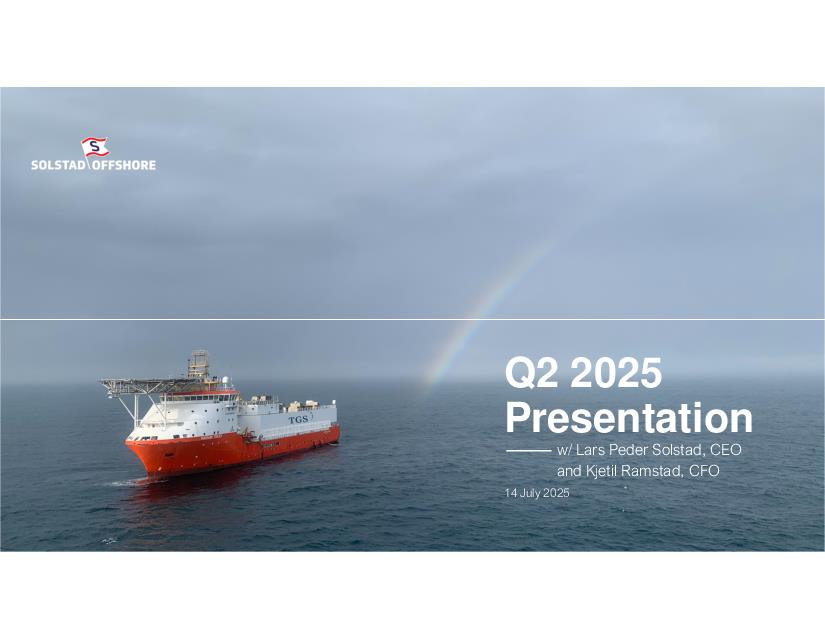 SOLSTAD OFFSHORE

TGS

Q2 2025 Presentation

w/ Lars Peder Solstad, CEO and Kjetil Ramstad, CFO

14 July 2025